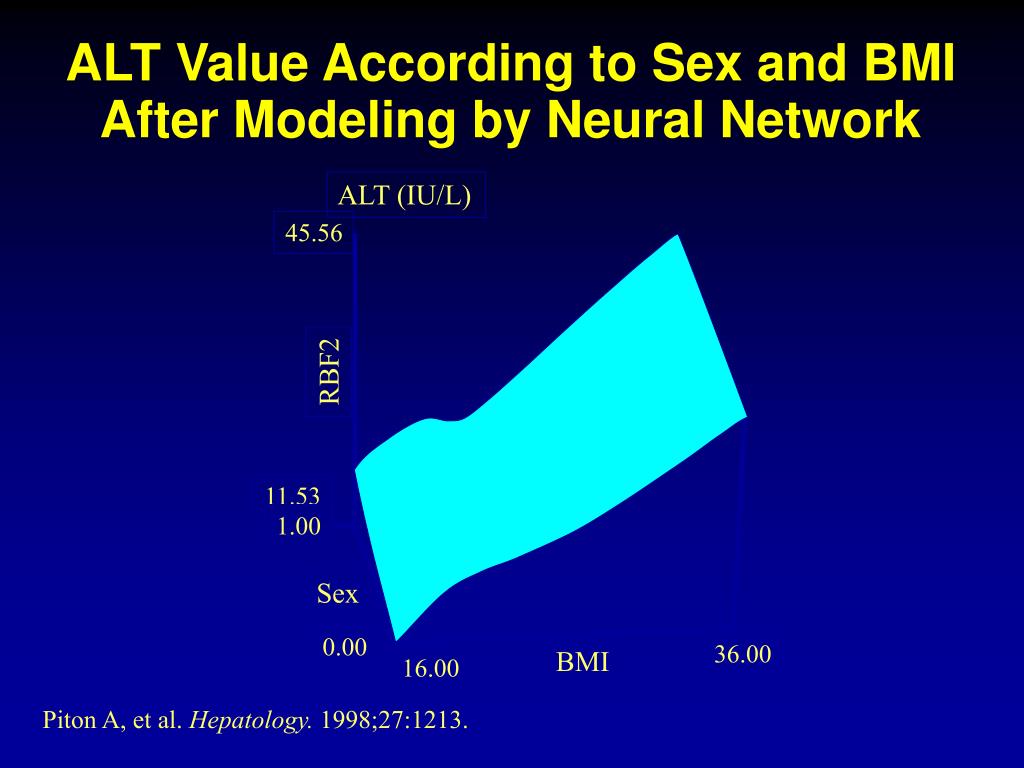 ALT Value According to Sex and BMI After Modeling by Neural Network

ALT (IU/L)

45.56

RBF2

11.53

1.00

Sex

0.00

16.00

BMI

36.00

Piton A, et al. Hepatology. 1998;27:1213.